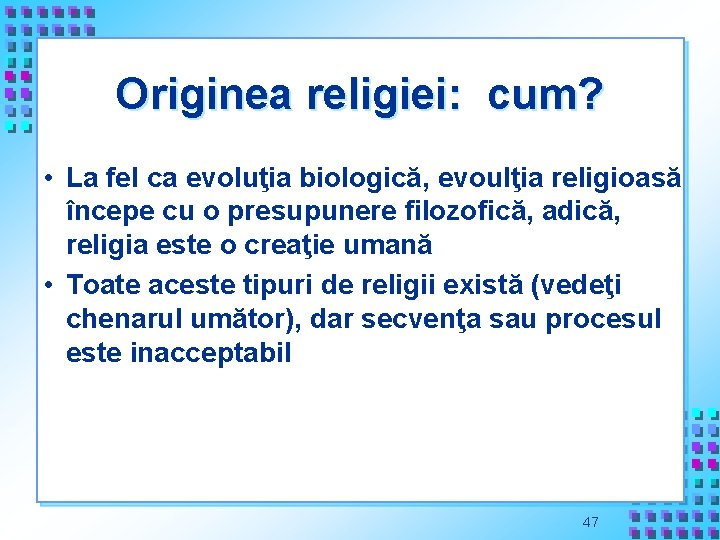 Originea religiei: cum?

• La fel ca evoluţia biologică, evoulţia religioasă începe cu o presupunere filozofică, adică, religia este o creaţie umană
• Toate aceste tipuri de religii există (vedeţi chenarul umător), dar secvenţa sau procesul este inacceptabil

47